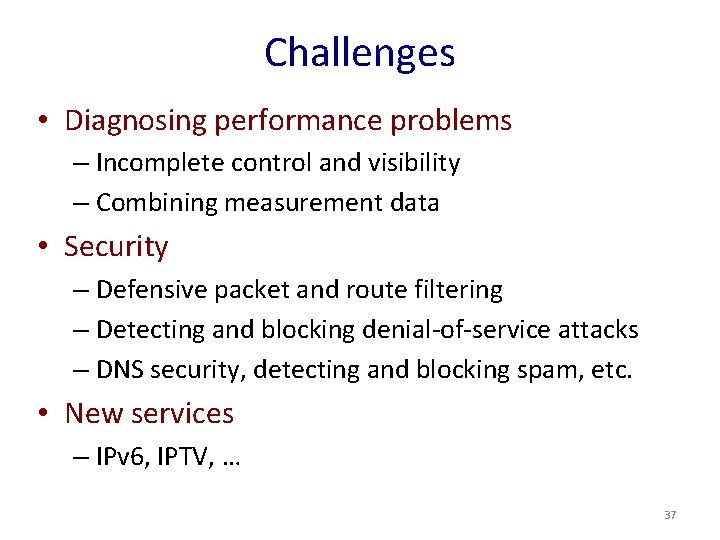 Challenges

• Diagnosing performance problems
– Incomplete control and visibility
– Combining measurement data

• Security
– Defensive packet and route filtering
– Detecting and blocking denial-of-service attacks
– DNS security, detecting and blocking spam, etc.

• New services
– IPv6, IPTV, …

37